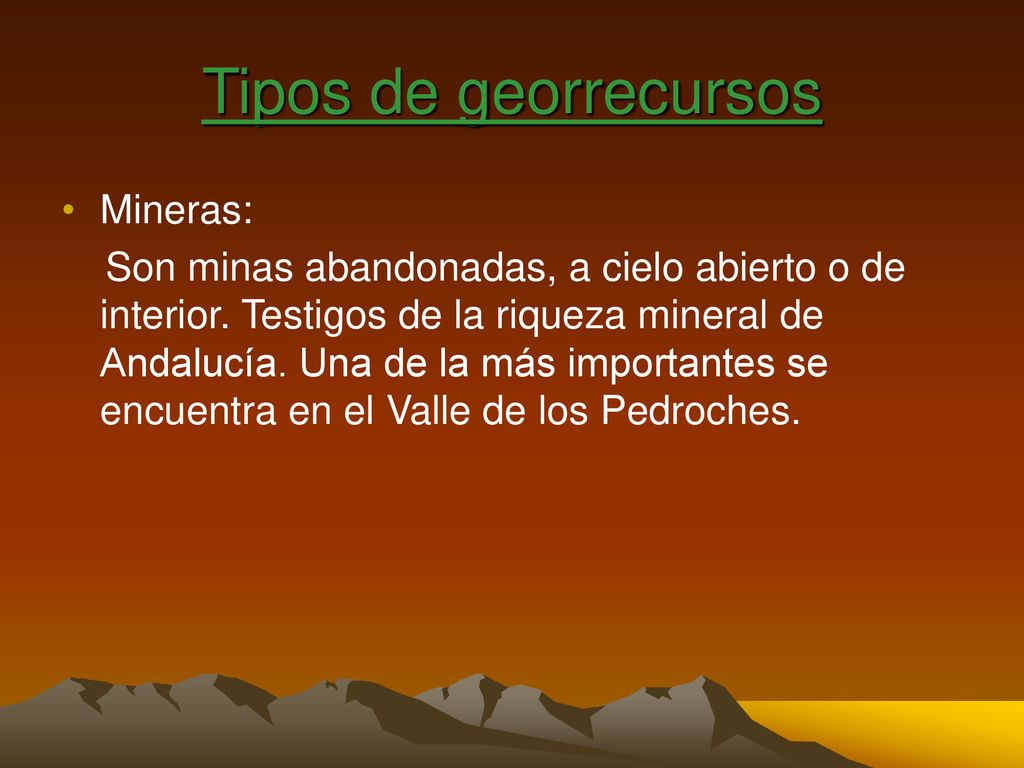 Tipos de georrecursos

• Mineras:

Son minas abandonadas, a cielo abierto o de interior. Testigos de la riqueza mineral de Andalucía. Una de la más importantes se encuentra en el Valle de los Pedroches.